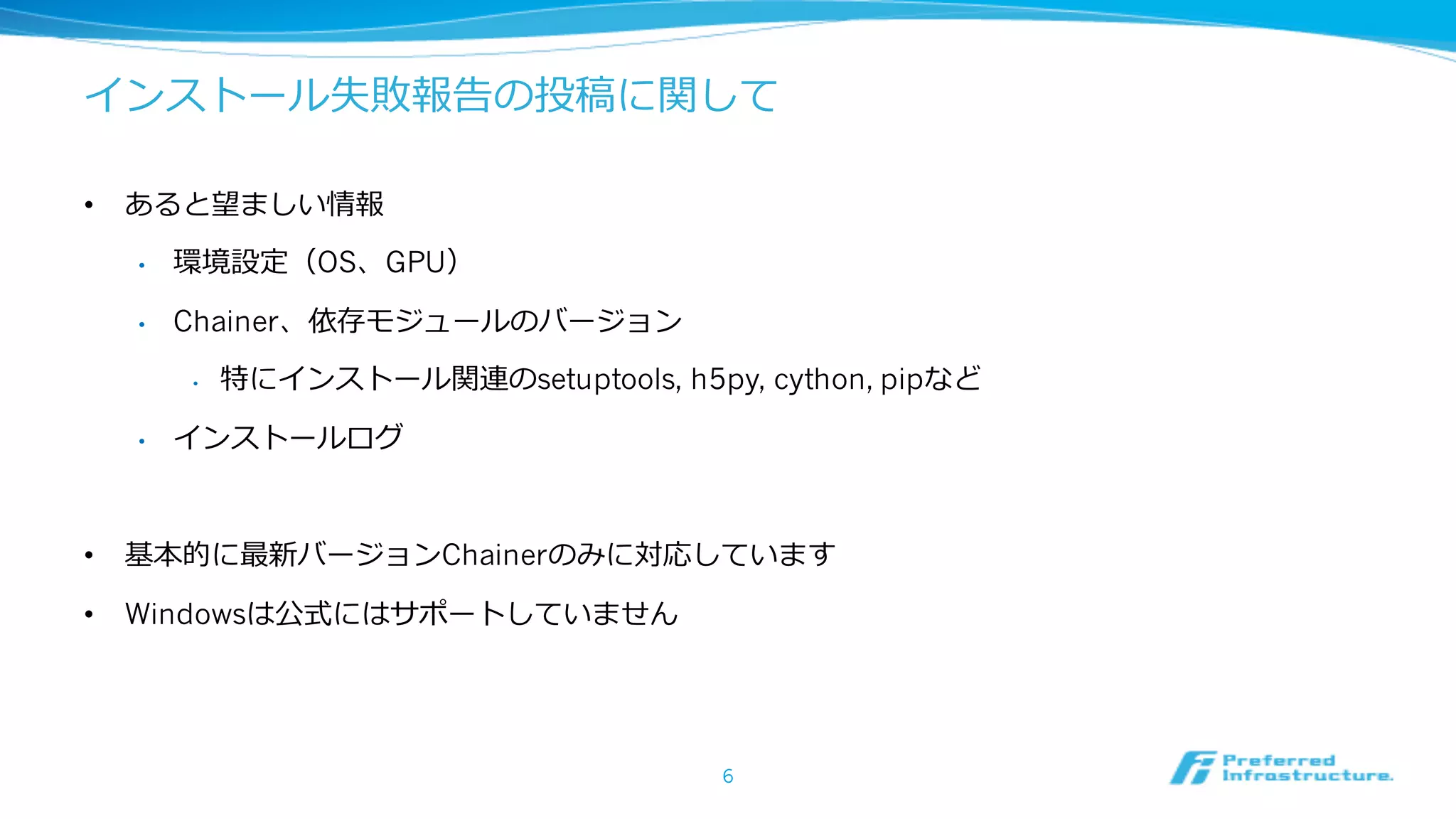 インストール失敗報告の投稿に関して

• あると望ましい情報
  • 環境設定（OS、GPU）
  • Chainer、依存モジュールのバージョン
    • 特にインストール関連のsetuptools, h5py, cython, pipなど
  • インストールログ

• 基本的に最新バージョンChainerのみに対応しています
• Windowsは公式にはサポートしていません

6

Preferred Infrastructure